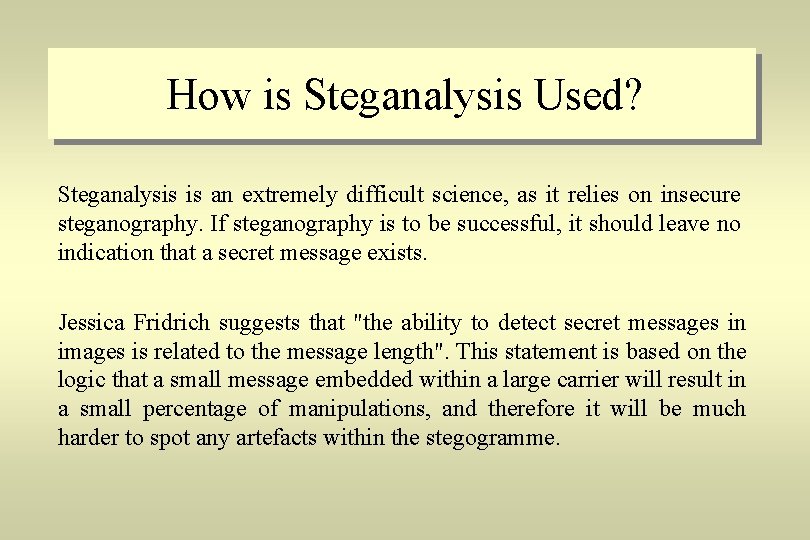 How is Steganalysis Used?

Steganalysis is an extremely difficult science, as it relies on insecure steganography. If steganography is to be successful, it should leave no indication that a secret message exists.

Jessica Fridrich suggests that "the ability to detect secret messages in images is related to the message length". This statement is based on the logic that a small message embedded within a large carrier will result in a small percentage of manipulations, and therefore it will be much harder to spot any artefacts within the stegogramme.